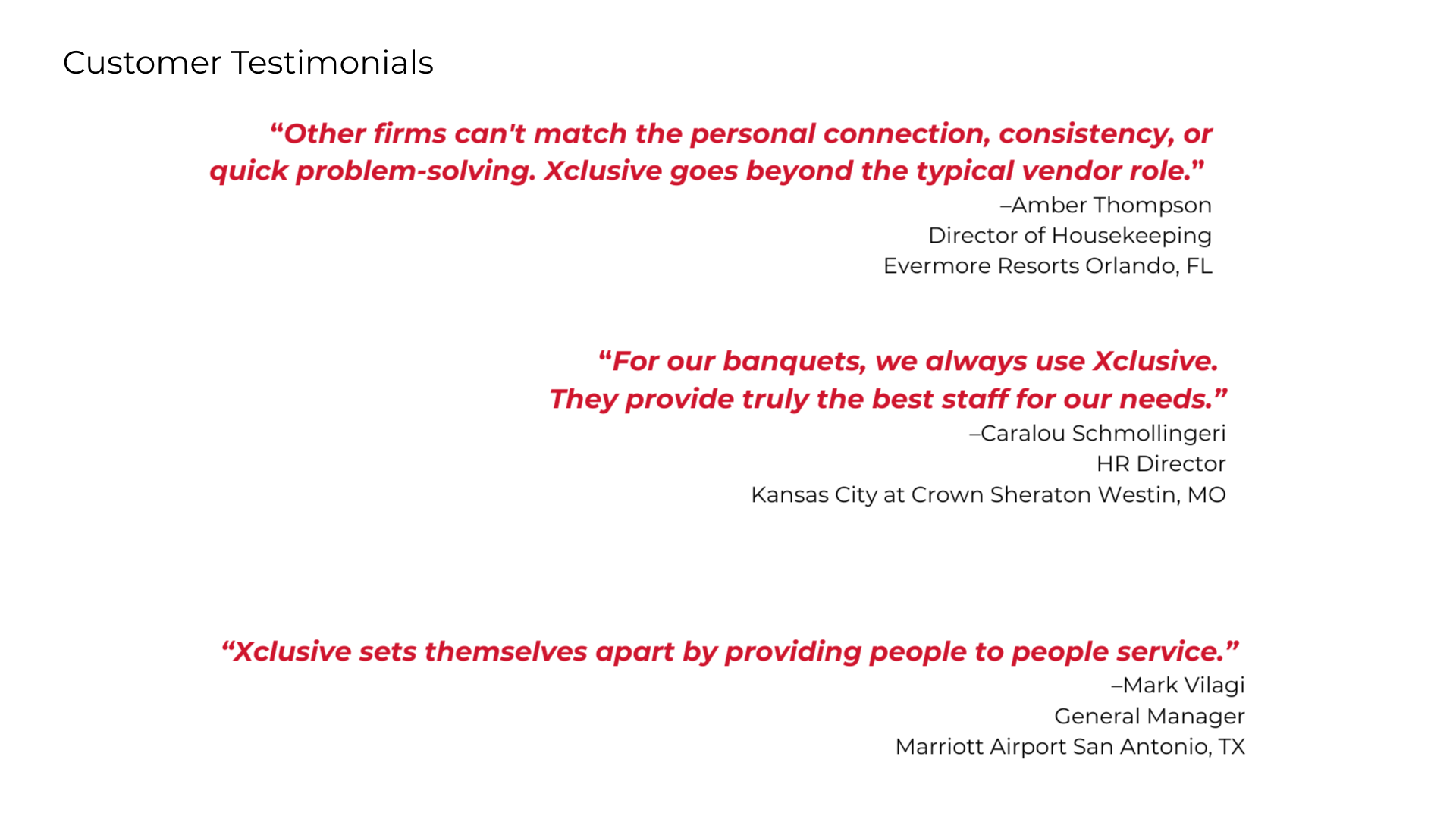 Customer Testimonials

“Other firms can't match the personal connection, consistency, or quick problem-solving. Xclusive goes beyond the typical vendor role.”

–Amber Thompson
Director of Housekeeping
Evermore Resorts Orlando, FL

“For our banquets, we always use Xclusive. They provide truly the best staff for our needs.”

–Caralou Schmollingeri
HR Director
Kansas City at Crown Sheraton Westin, MO

“Xclusive sets themselves apart by providing people to people service.”

–Mark Vilagi
General Manager
Marriott Airport San Antonio, TX